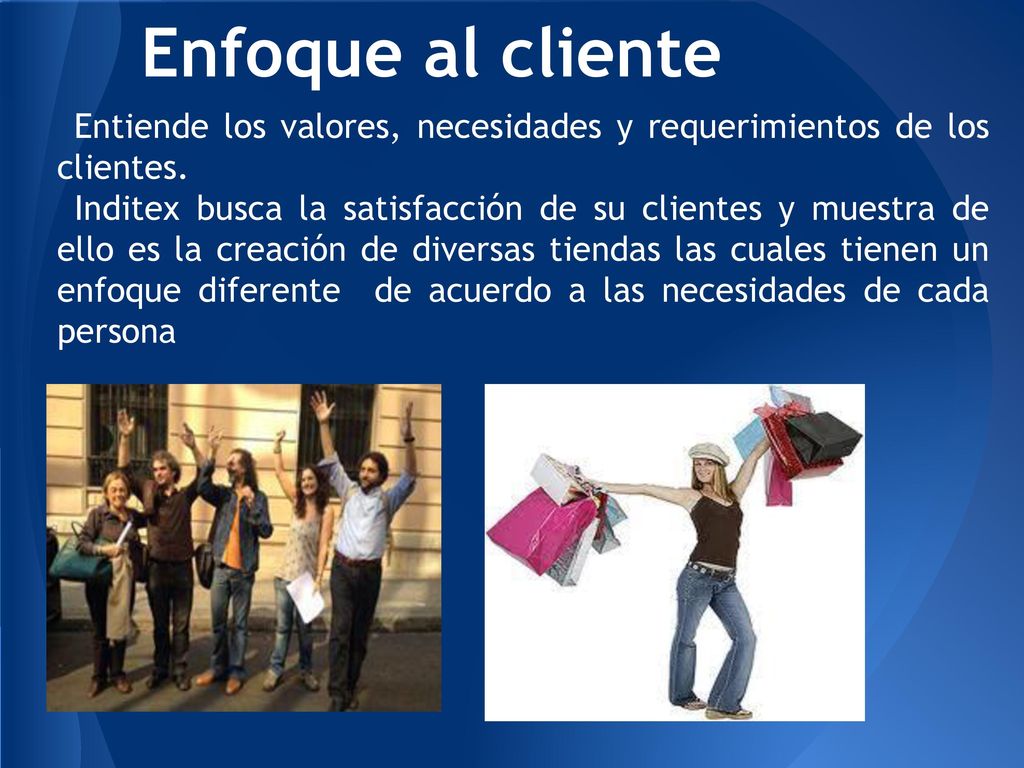 Enfoque al cliente

Entiende los valores, necesidades y requerimientos de los clientes.

Inditex busca la satisfacción de su clientes y muestra de ello es la creación de diversas tiendas las cuales tienen un enfoque diferente de acuerdo a las necesidades de cada persona